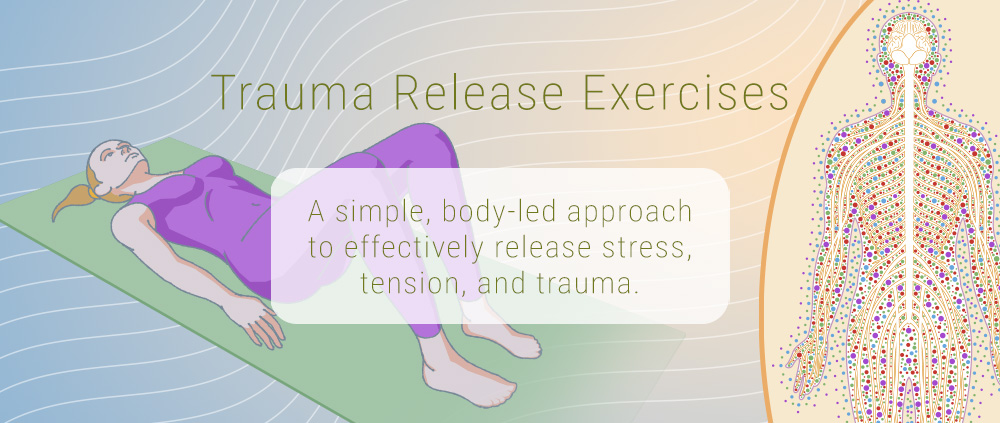 Trauma Release Exercises

A simple, body-led approach to effectively release stress, tension, and trauma.